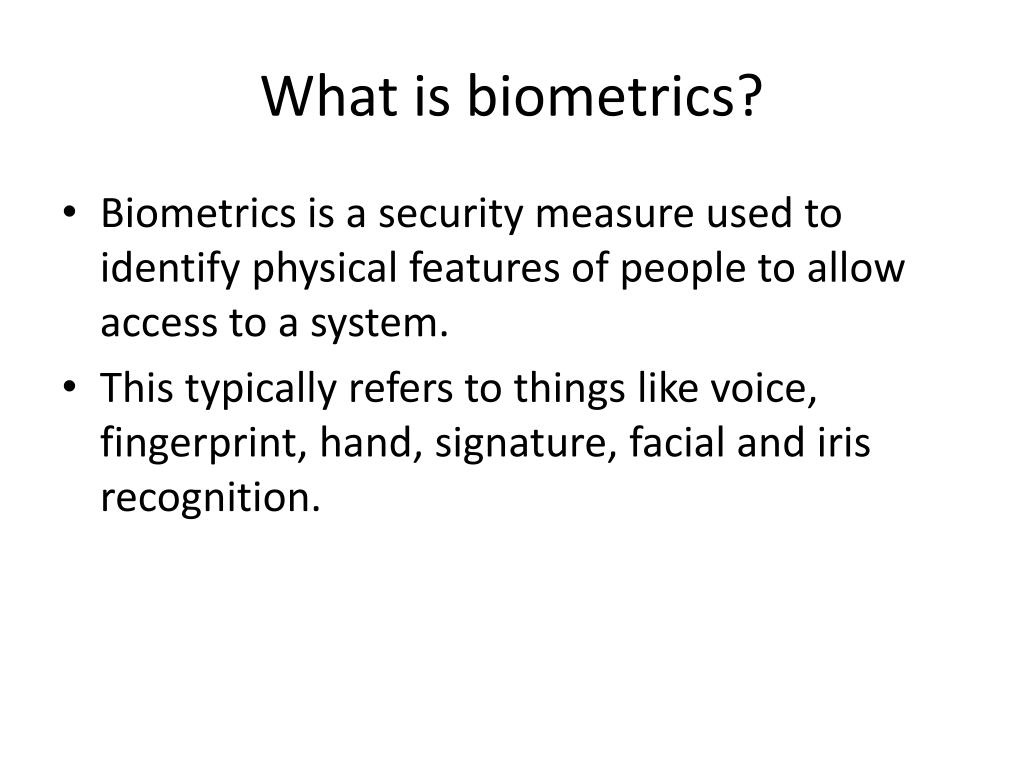 What is biometrics?

• Biometrics is a security measure used to identify physical features of people to allow access to a system.
• This typically refers to things like voice, fingerprint, hand, signature, facial and iris recognition.